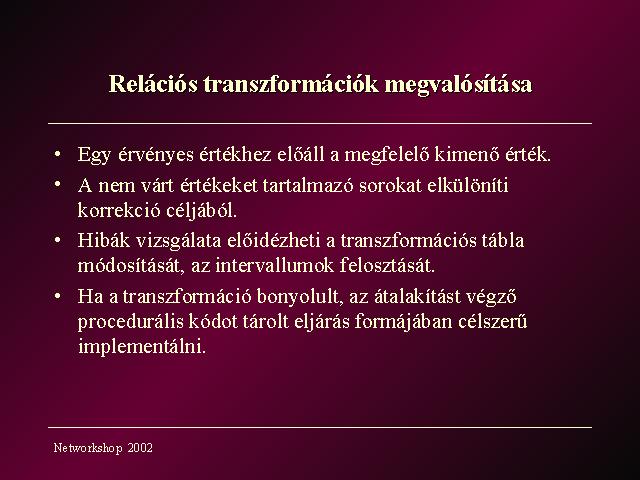 Relációs transzformációk megvalósítása

• Egy érvényes értékhez előáll a megfelelő kimenő érték.

• A nem várt értékeket tartalmazó sorokat elkülöníti korrekció céljából.

• Hibák vizsgálata előidézheti a transzformációs tábla módosítását, az intervallumok felosztását.

• Ha a transzformáció bonyolult, az átalakítást végző procedurális kódot tárolt eljárás formájában célszerű implementálni.

Networkshop 2002